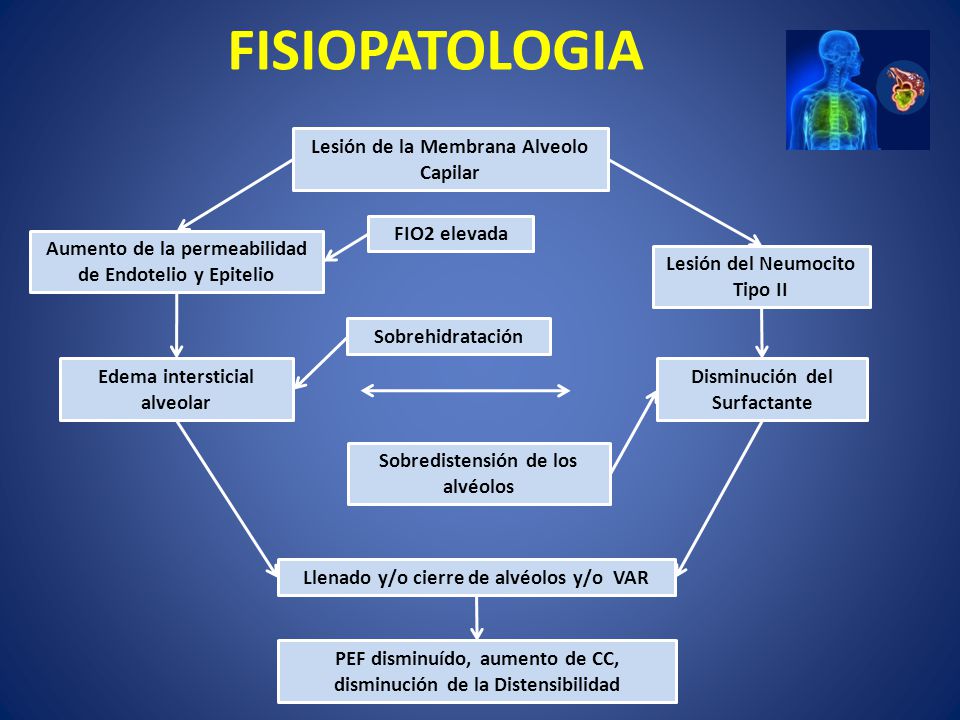 FISIOPATOLOGIA

Lesión de la Membrana Alveolo Capilar

Aumento de la permeabilidad de Endotelio y Epitelio

FIO2 elevada

Lesión del Neumocito Tipo II

Sobrehidratación

Edema intersticial alveolar

Disminución del Surfactante

Sobredistensión de los alvéolos

Llenado y/o cierre de alvéolos y/o VAR

PEF disminuído, aumento de CC, disminución de la Distensibilidad